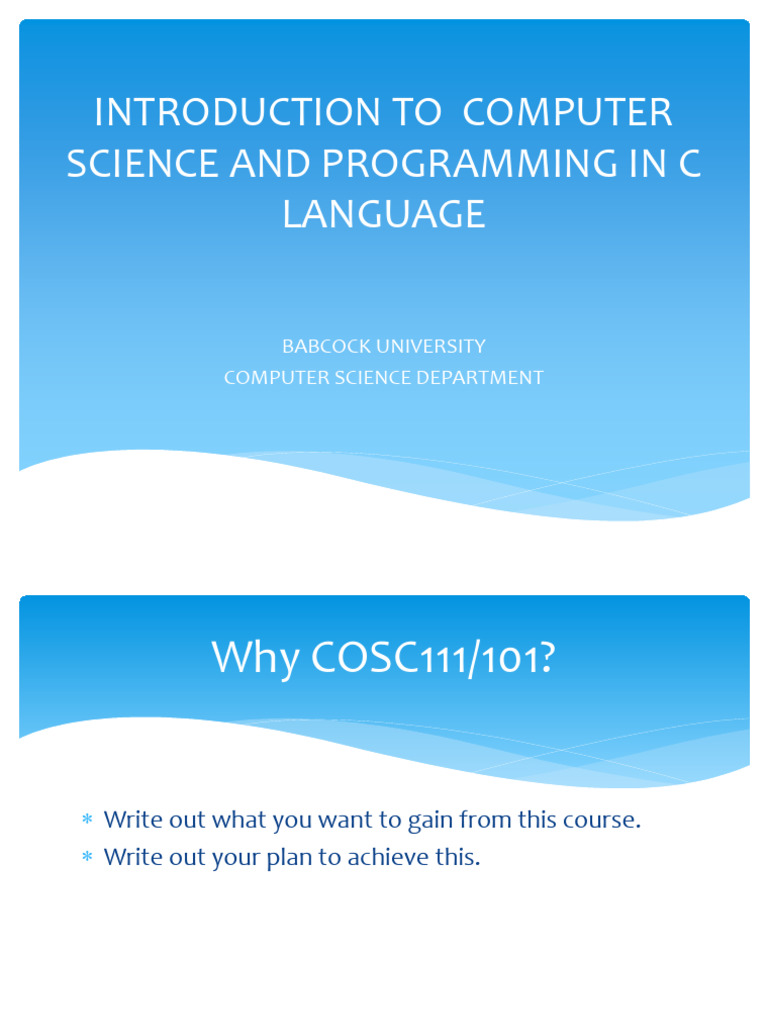 INTRODUCTION TO COMPUTER SCIENCE AND PROGRAMMING IN C LANGUAGE

BABCOCK UNIVERSITY
COMPUTER SCIENCE DEPARTMENT

Why COSC111/101?

* Write out what you want to gain from this course.
* Write out your plan to achieve this.